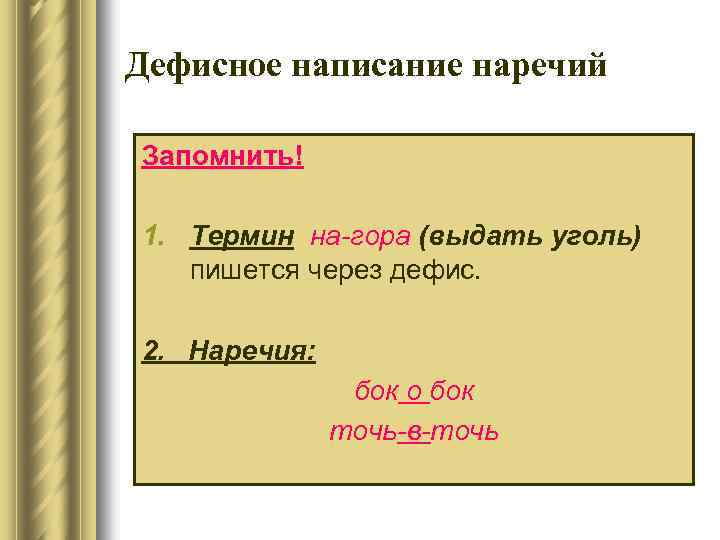 Дефисное написание наречий

Запомнить!

1. Термин на-гора (выдать уголь) пишется через дефис.

2. Наречия:

бок о бок

точь-в-точь